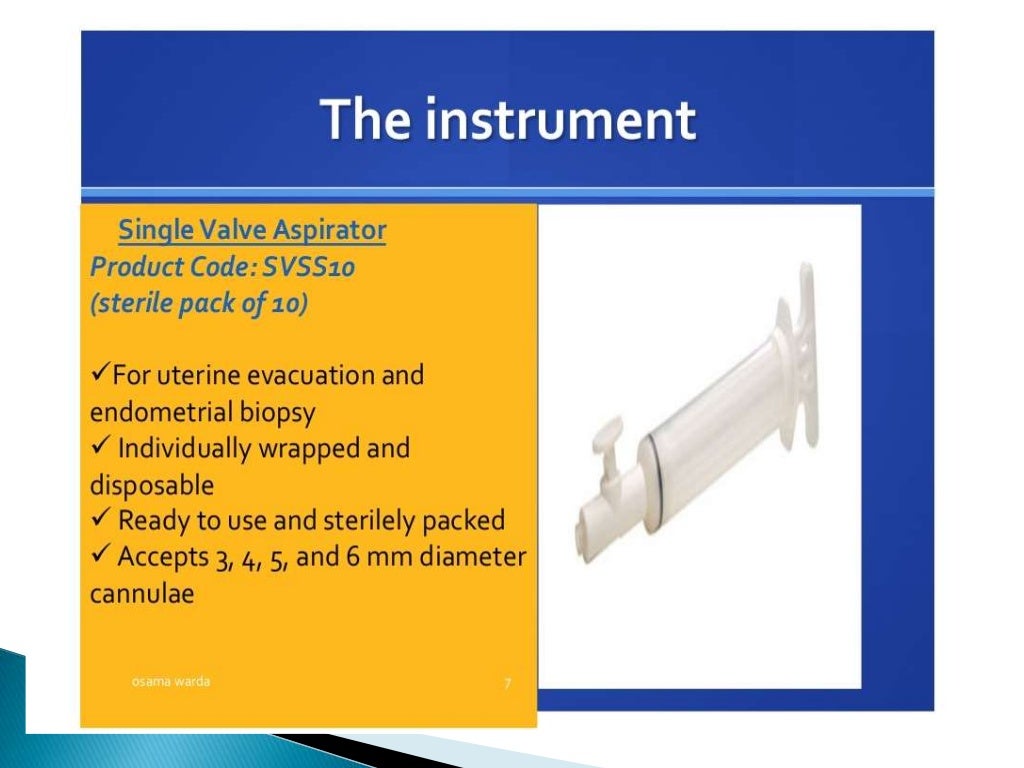 The instrument

Single Valve Aspirator
Product Code: SVSS10
(sterile pack of 10)

✓For uterine evacuation and endometrial biopsy
✓ Individually wrapped and disposable
✓ Ready to use and sterilely packed
✓ Accepts 3, 4, 5, and 6 mm diameter cannulae

osama warda

7